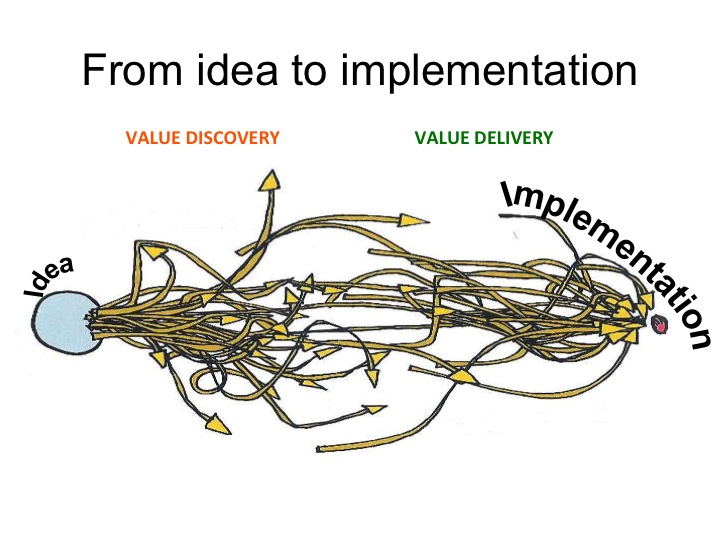 From idea to implementation

VALUE DISCOVERY

VALUE DELIVERY

Idea

Implementation